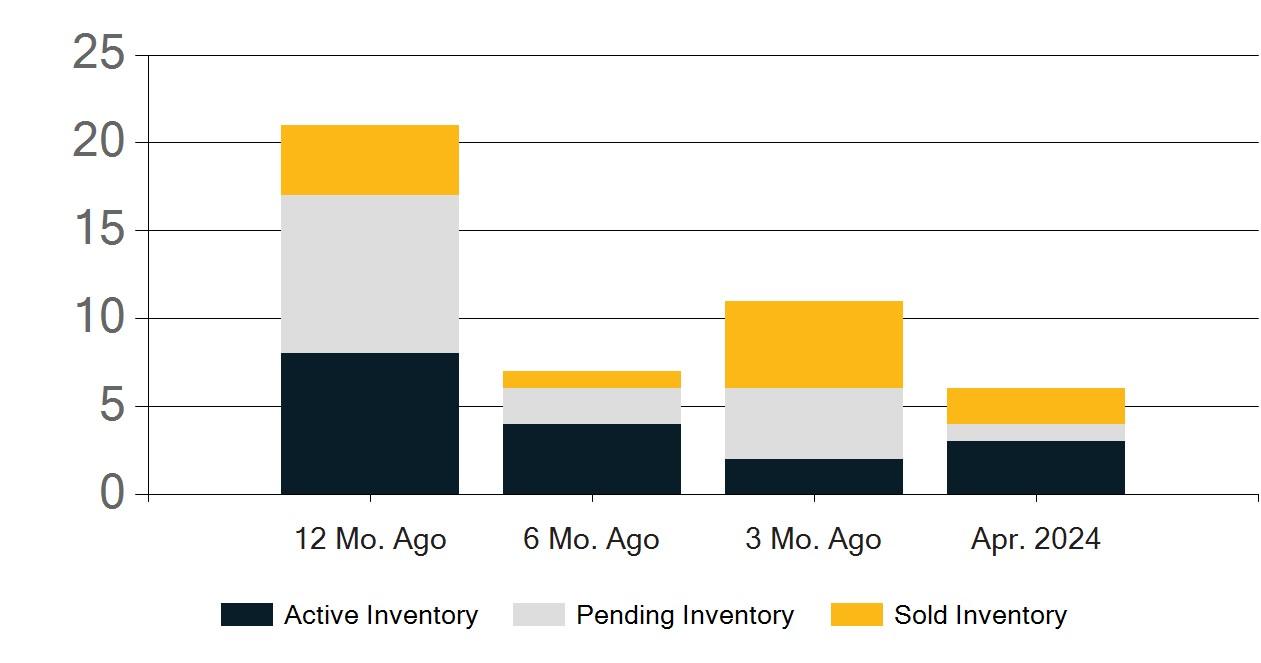 25
20
15
10
5
0

12 Mo. Ago
6 Mo. Ago
3 Mo. Ago
Apr. 2024

Active Inventory
Pending Inventory
Sold Inventory